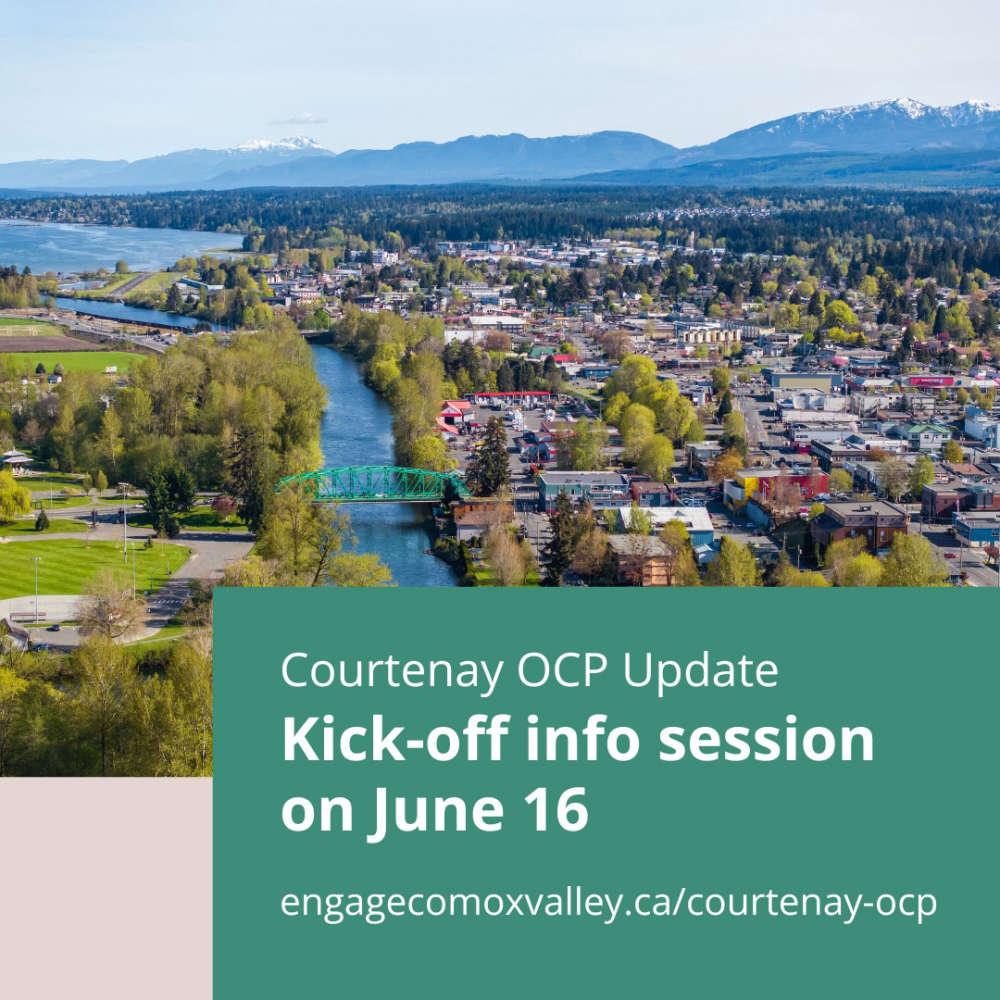 Courtenay OCP Update
Kick-off info session on June 16

engagecomoxvalley.ca/courtenay-ocp